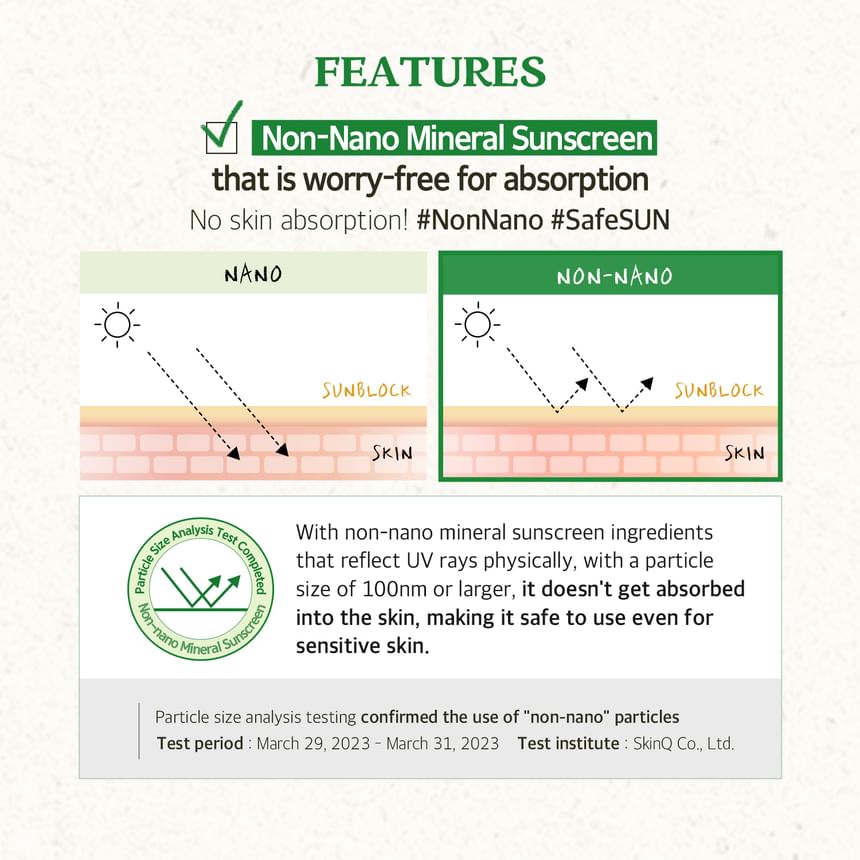 FEATURES

Non-Nano Mineral Sunscreen that is worry-free for absorption

No skin absorption! #NonNano #SafeSUN

NANO

SUNBLOCK

SKIN

NON-NANO

SUNBLOCK

SKIN

Particle Size Analysis Test Completed
Non-nano Mineral Sunscreen

With non-nano mineral sunscreen ingredients that reflect UV rays physically, with a particle size of 100nm or larger, it doesn't get absorbed into the skin, making it safe to use even for sensitive skin.

Particle size analysis testing confirmed the use of "non-nano" particles
Test period : March 29, 2023 - March 31, 2023 Test institute : SkinQ Co., Ltd.